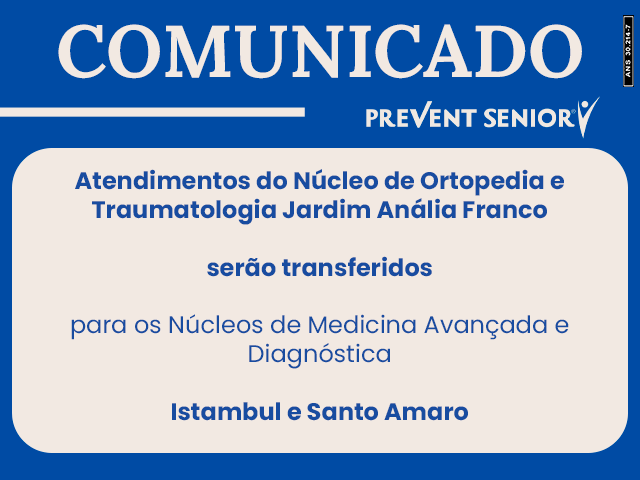 COMUNICADO

ANS 30.214-7

PREVENT SENIOR

Atendimentos do Núcleo de Ortopedia e Traumatologia Jardim Anália Franco

serão transferidos

para os Núcleos de Medicina Avançada e Diagnóstica

Istambul e Santo Amaro